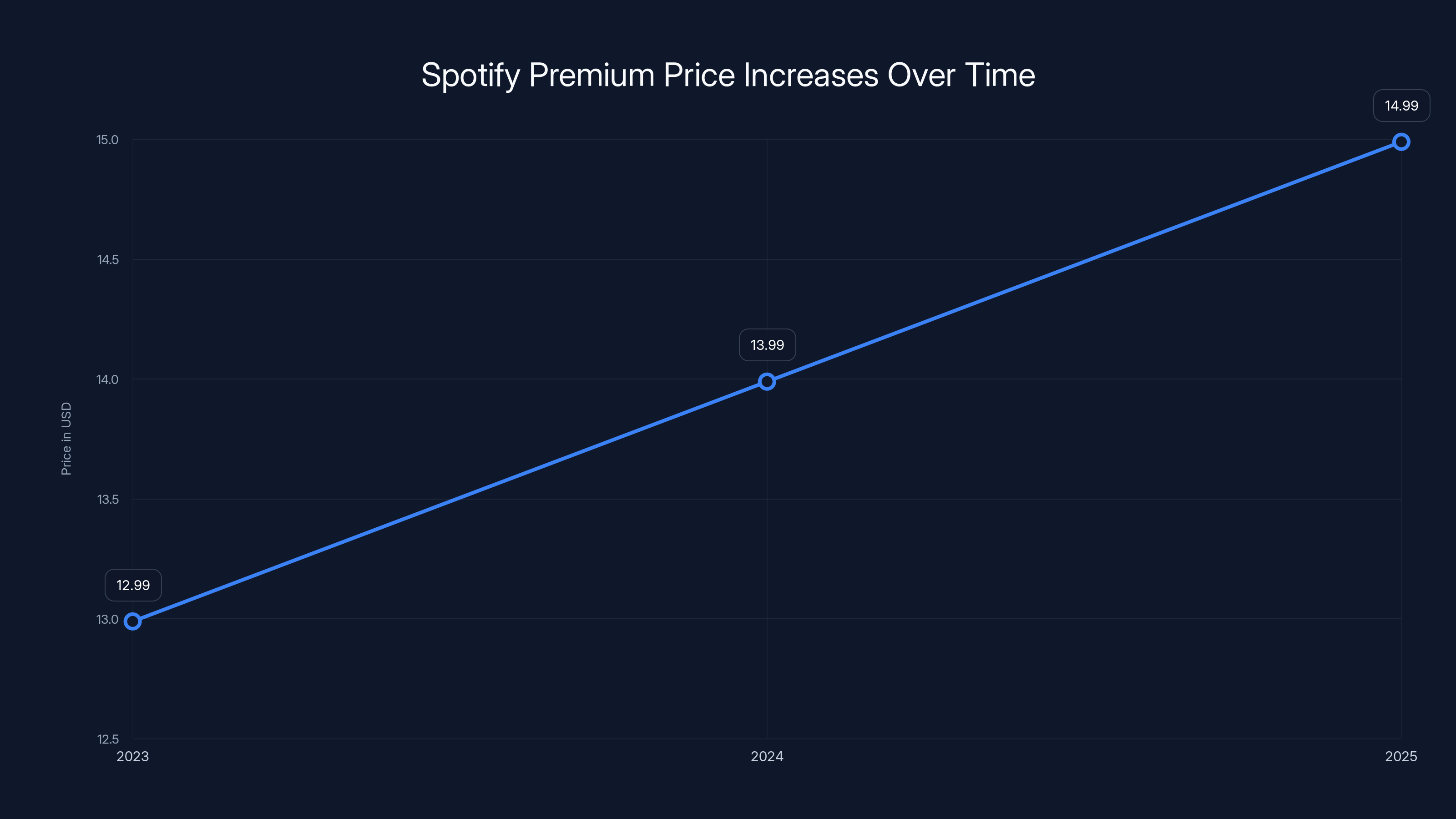 Spotify Premium Price Increases Over Time

14.99

15.0

14.5

13.99

14.0

Price in USD

13.5

12.99

13.0

12.5

2023

2024

2025